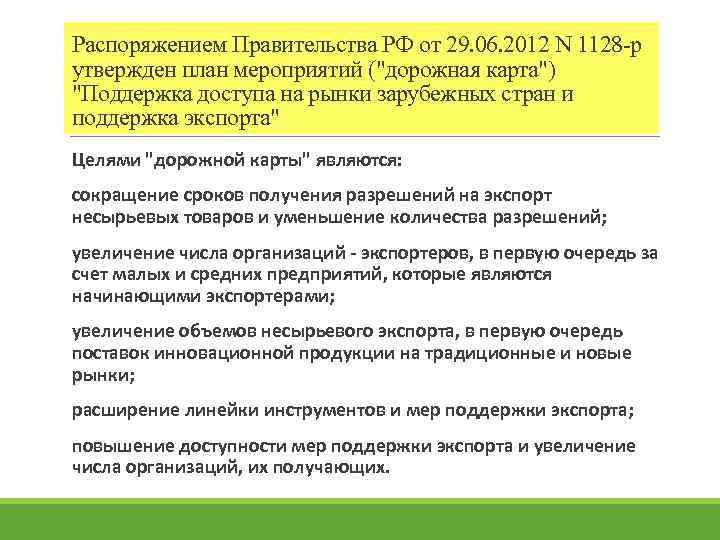 Распоряжением Правительства РФ от 29.06.2012 N 1128-р утвержден план мероприятий ("дорожная карта") "Поддержка доступа на рынки зарубежных стран и поддержка экспорта"

Целями "дорожной карты" являются:

сокращение сроков получения разрешений на экспорт несырьевых товаров и уменьшение количества разрешений;

увеличение числа организаций - экспортеров, в первую очередь за счет малых и средних предприятий, которые являются начинающими экспортерами;

увеличение объемов несырьевого экспорта, в первую очередь поставок инновационной продукции на традиционные и новые рынки;

расширение линейки инструментов и мер поддержки экспорта;

повышение доступности мер поддержки экспорта и увеличение числа организаций, их получающих.